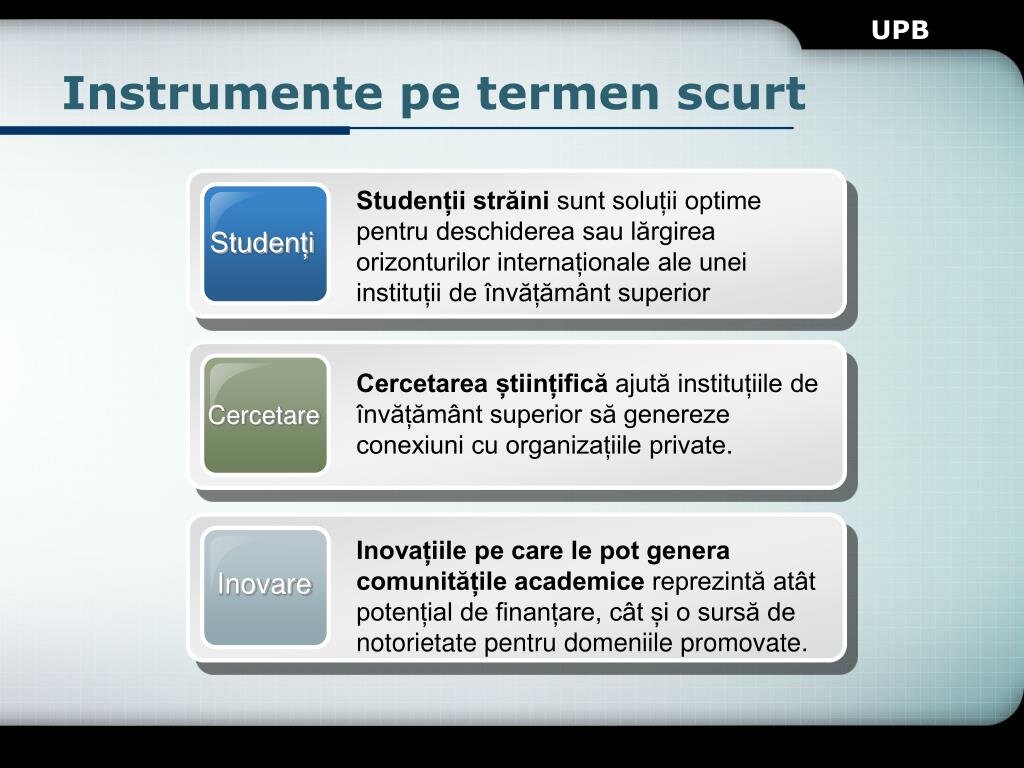 UPB

Instrumente pe termen scurt

Studenți

Studenții străini sunt soluții optime pentru deschiderea sau lărgirea orizonturilor internaționale ale unei instituții de învățământ superior

Cercetare

Cercetarea științifică ajută instituțiile de învățământ superior să genereze conexiuni cu organizațiile private.

Inovare

Inovațiile pe care le pot genera comunitățile academice reprezintă atât potențial de finanțare, cât și o sursă de notorietate pentru domeniile promovate.